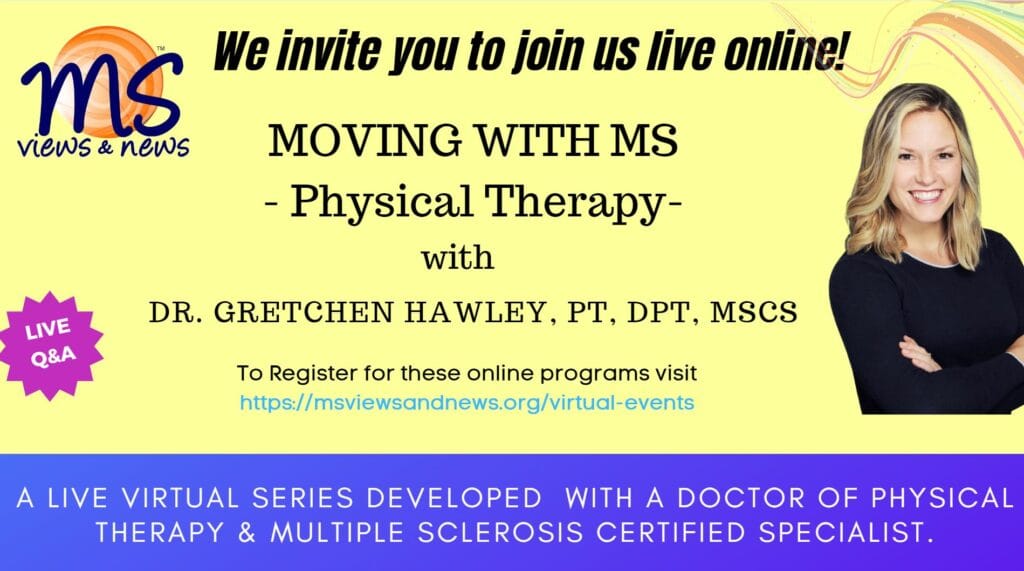 MS™
views & news

We invite you to join us live online!

MOVING WITH MS
- Physical Therapy-
with
DR. GRETCHEN HAWLEY, PT, DPT, MSCS

LIVE Q&A

To Register for these online programs visit
https://msviewsandnews.org/virtual-events

A LIVE VIRTUAL SERIES DEVELOPED WITH A DOCTOR OF PHYSICAL THERAPY & MULTIPLE SCLEROSIS CERTIFIED SPECIALIST.